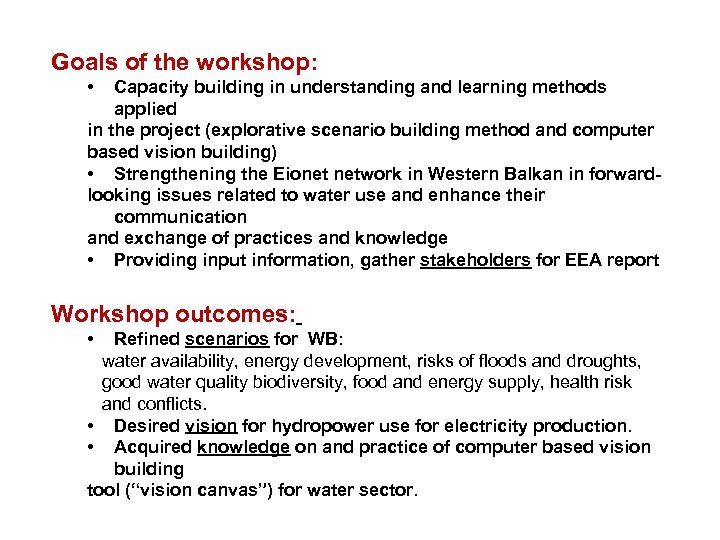 Goals of the workshop:

• Capacity building in understanding and learning methods applied
in the project (explorative scenario building method and computer based vision building)
• Strengthening the Eionet network in Western Balkan in forward-looking issues related to water use and enhance their communication
and exchange of practices and knowledge
• Providing input information, gather stakeholders for EEA report

Workshop outcomes:

• Refined scenarios for WB:
water availability, energy development, risks of floods and droughts, good water quality biodiversity, food and energy supply, health risk and conflicts.
• Desired vision for hydropower use for electricity production.
• Acquired knowledge on and practice of computer based vision building
tool (“vision canvas”) for water sector.